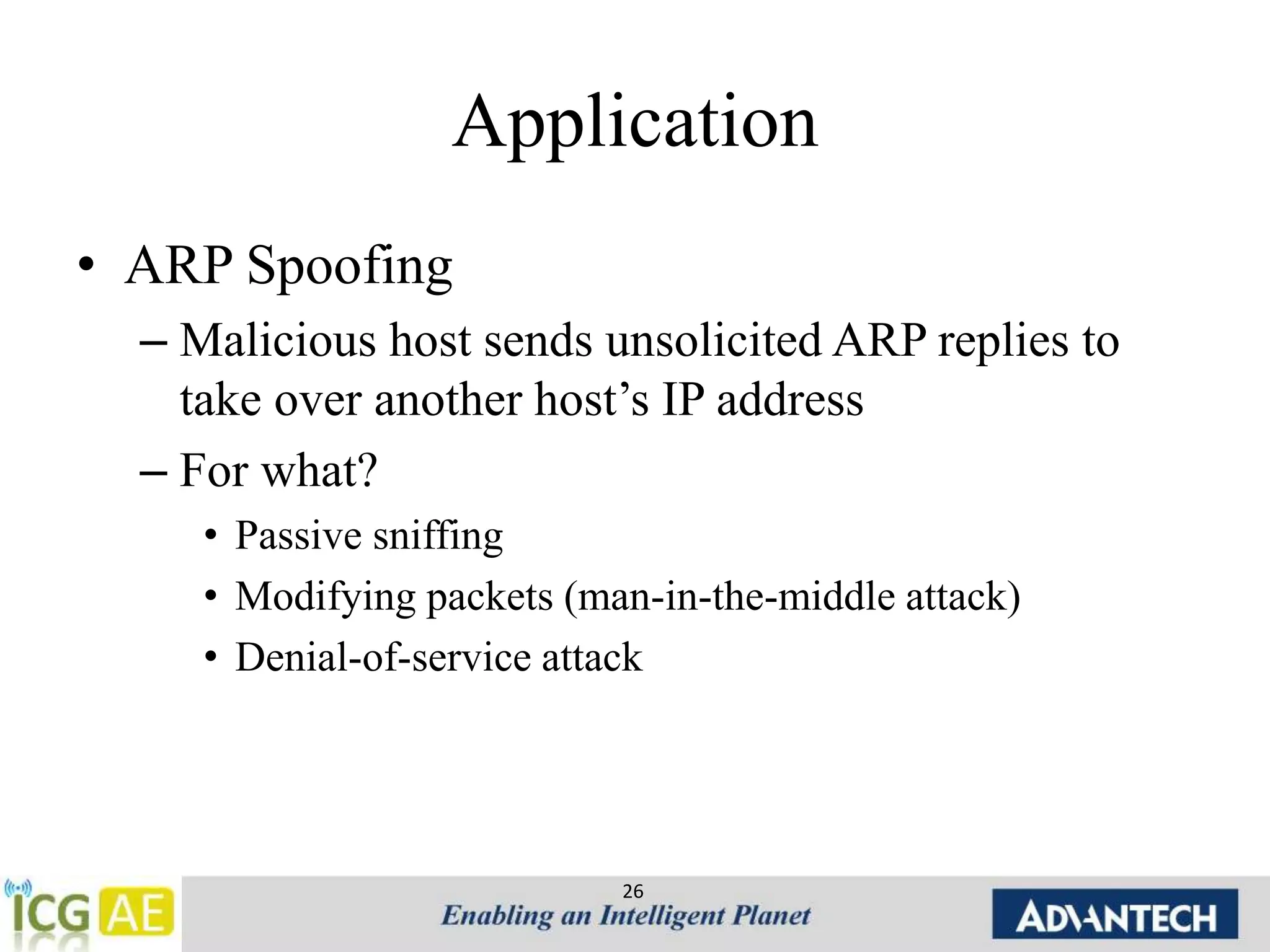 Application

• ARP Spoofing
– Malicious host sends unsolicited ARP replies to take over another host's IP address
– For what?
• Passive sniffing
• Modifying packets (man-in-the-middle attack)
• Denial-of-service attack

ICG AE

26

Enabling an Intelligent Planet

ADVANTECH